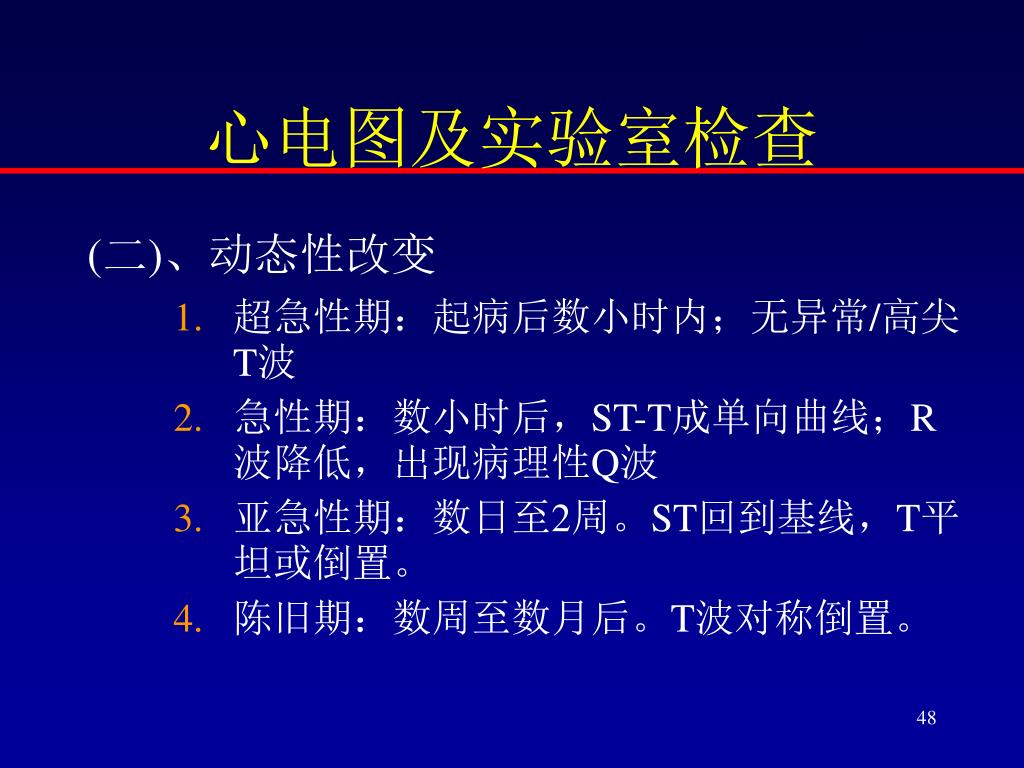 心电图及实验室检查

(二)、动态性改变

1. 超急性期：起病后数小时内；无异常/高尖T波
2. 急性期：数小时后，ST-T成单向曲线；R波降低，出现病理性Q波
3. 亚急性期：数日至2周。ST回到基线，T平坦或倒置。
4. 陈旧期：数周至数月后。T波对称倒置。

48